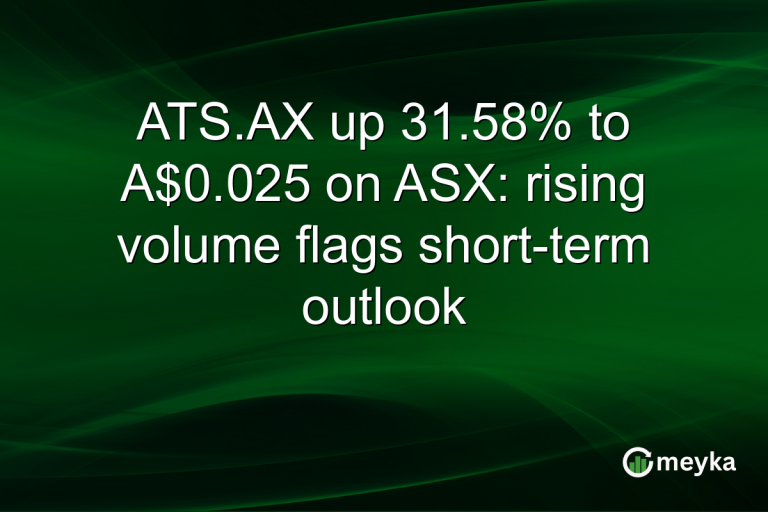 ATS.AX up 31.58% to A$0.025 on ASX: rising volume flags short-term outlook

meyka